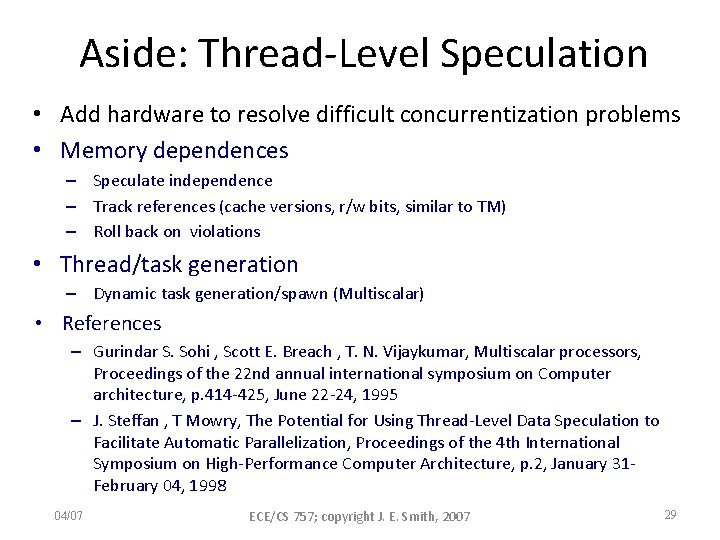 Aside: Thread-Level Speculation

• Add hardware to resolve difficult concurrentization problems
• Memory dependences
– Speculate independence
– Track references (cache versions, r/w bits, similar to TM)
– Roll back on violations
• Thread/task generation
– Dynamic task generation/spawn (Multiscalar)
• References
– Gurindar S. Sohi , Scott E. Breach , T. N. Vijaykumar, Multiscalar processors, Proceedings of the 22nd annual international symposium on Computer architecture, p.414-425, June 22-24, 1995
– J. Steffan , T Mowry, The Potential for Using Thread-Level Data Speculation to Facilitate Automatic Parallelization, Proceedings of the 4th International Symposium on High-Performance Computer Architecture, p.2, January 31-February 04, 1998

04/07

ECE/CS 757; copyright J. E. Smith, 2007

29